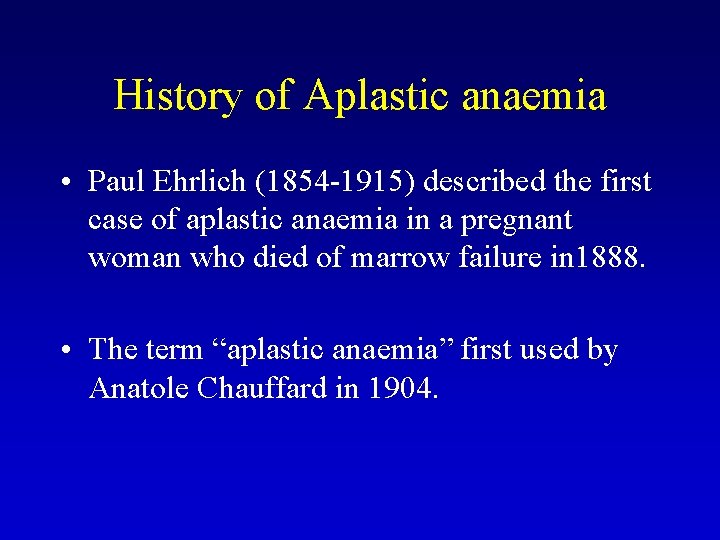 History of Aplastic anaemia

• Paul Ehrlich (1854-1915) described the first case of aplastic anaemia in a pregnant woman who died of marrow failure in1888.

• The term “aplastic anaemia” first used by Anatole Chauffard in 1904.